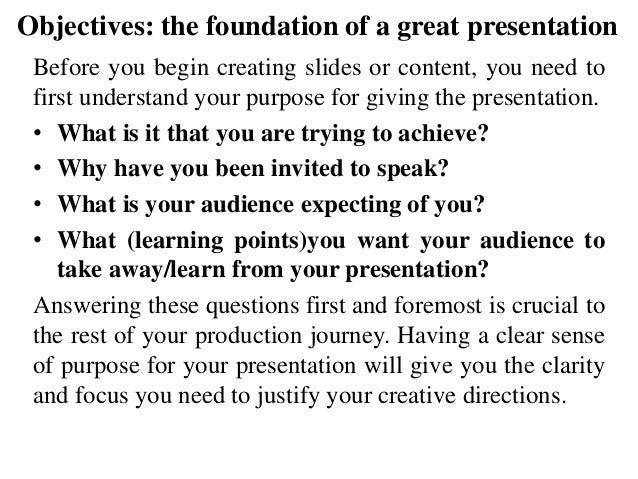 Objectives: the foundation of a great presentation

Before you begin creating slides or content, you need to first understand your purpose for giving the presentation.

• What is it that you are trying to achieve?
• Why have you been invited to speak?
• What is your audience expecting of you?
• What (learning points)you want your audience to take away/learn from your presentation?

Answering these questions first and foremost is crucial to the rest of your production journey. Having a clear sense of purpose for your presentation will give you the clarity and focus you need to justify your creative directions.